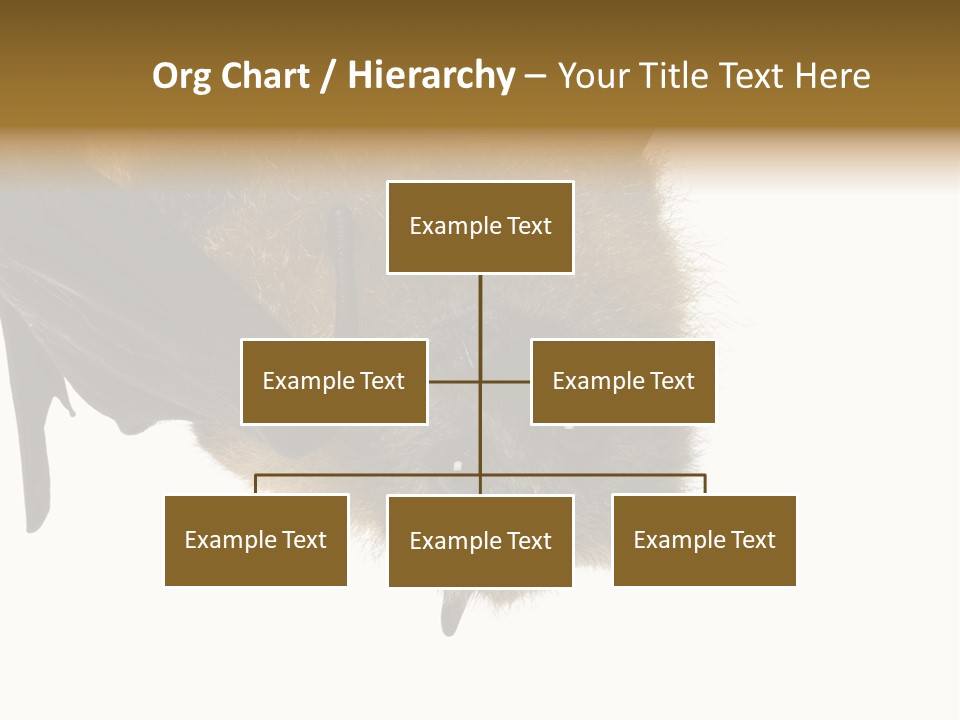 Org Chart / Hierarchy – Your Title Text Here

Example Text

Example Text

Example Text

Example Text

Example Text

Example Text